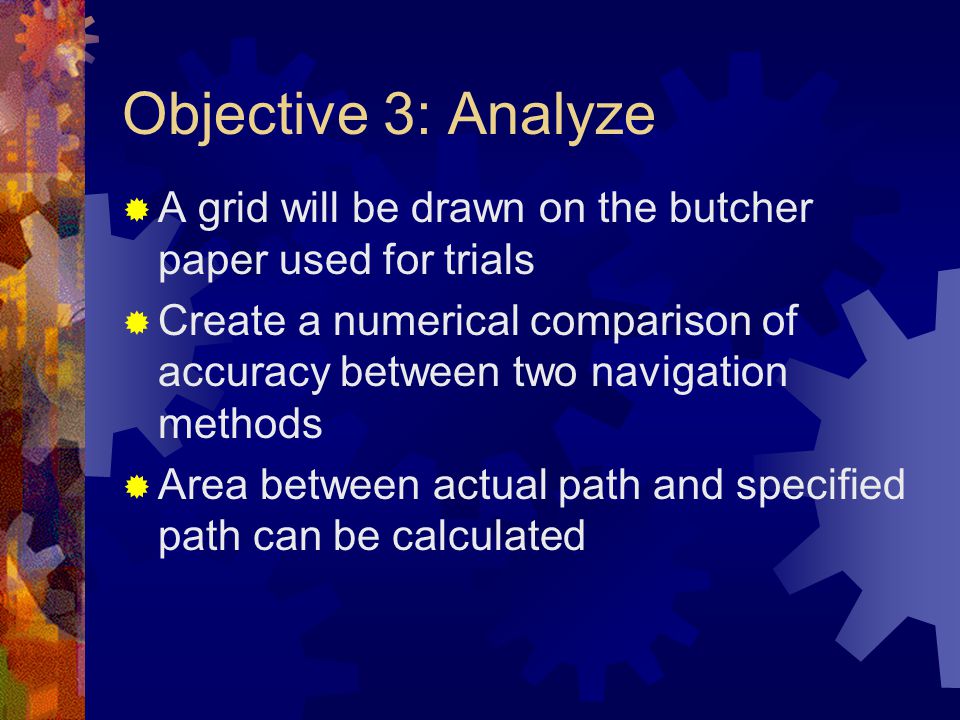 Objective 3: Analyze

A grid will be drawn on the butcher paper used for trials

Create a numerical comparison of accuracy between two navigation methods

Area between actual path and specified path can be calculated